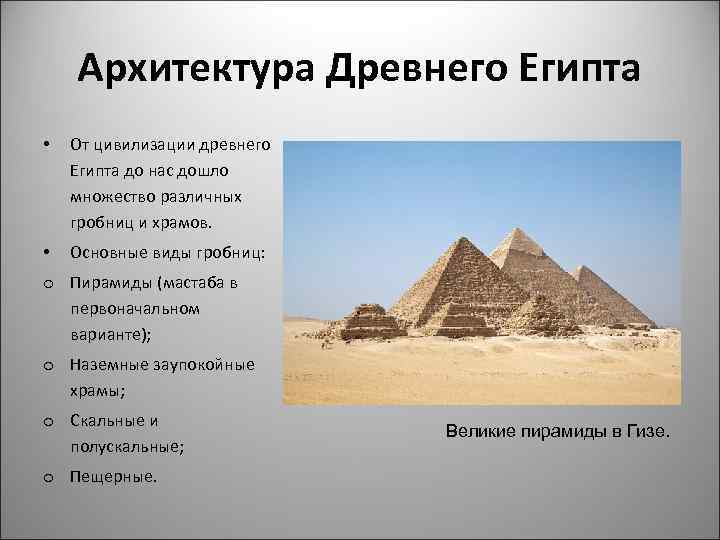 Архитектура Древнего Египта

• От цивилизации древнего Египта до нас дошло множество различных гробниц и храмов.
• Основные виды гробниц:
o Пирамиды (мастаба в первоначальном варианте);
o Наземные заупокойные храмы;
o Скальные и полускальные;
o Пещерные.

Великие пирамиды в Гизе.